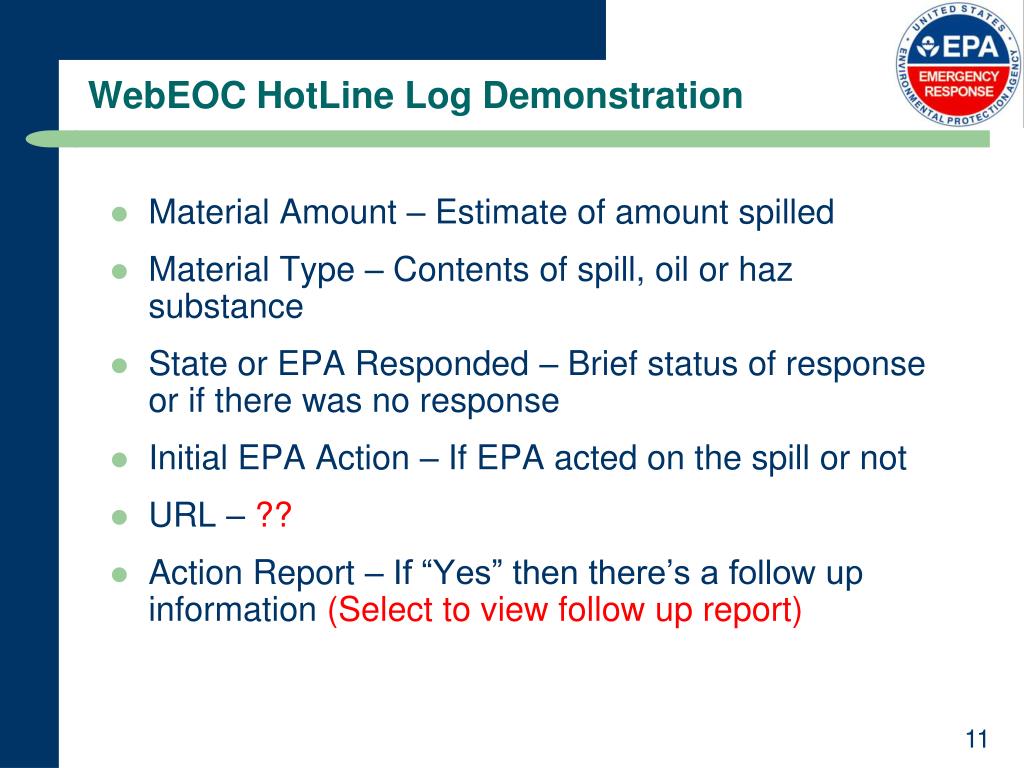 WebEOC HotLine Log Demonstration

UNITED STATES ENVIRONMENTAL PROTECTION AGENCY
EPA
EMERGENCY RESPONSE

- Material Amount – Estimate of amount spilled
- Material Type – Contents of spill, oil or haz substance
- State or EPA Responded – Brief status of response or if there was no response
- Initial EPA Action – If EPA acted on the spill or not
- URL – ??
- Action Report – If “Yes” then there’s a follow up information (Select to view follow up report)

11